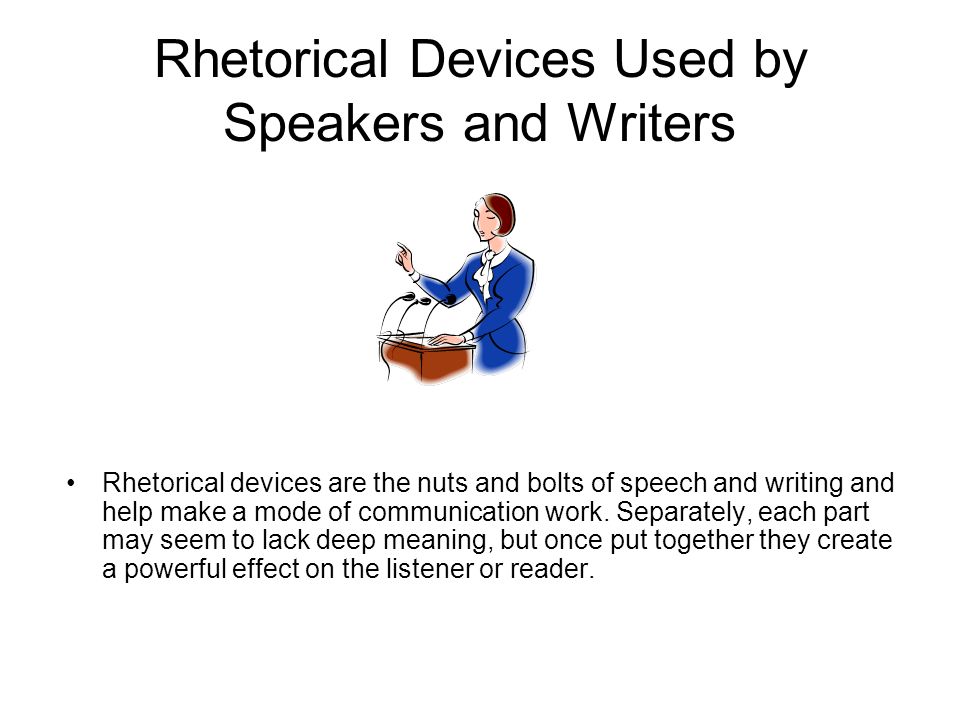 Rhetorical Devices Used by Speakers and Writers

• Rhetorical devices are the nuts and bolts of speech and writing and help make a mode of communication work. Separately, each part may seem to lack deep meaning, but once put together they create a powerful effect on the listener or reader.